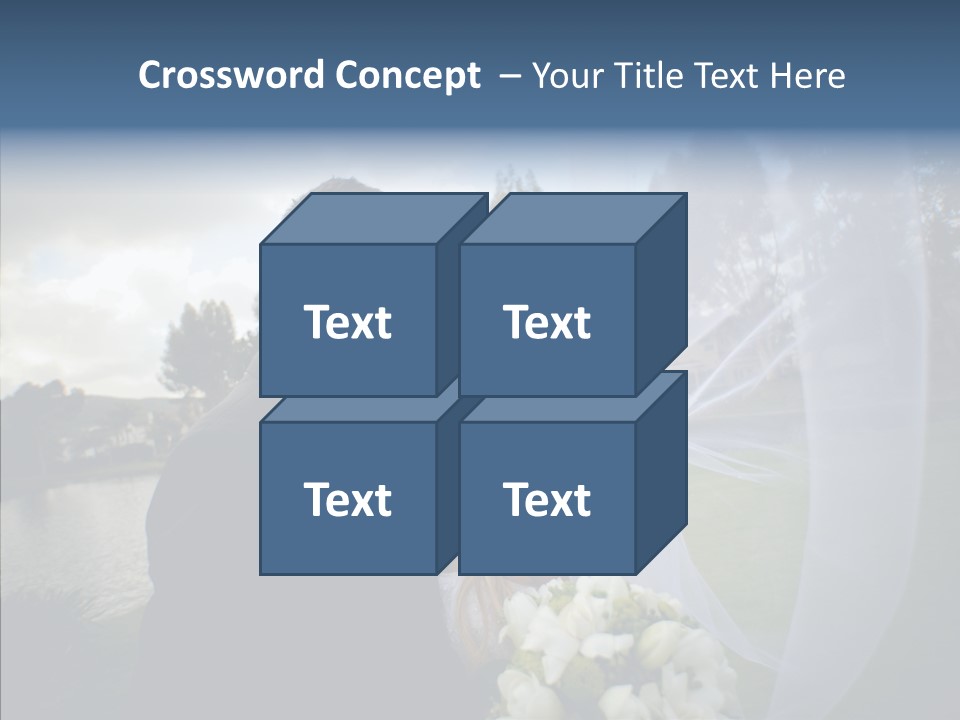 Crossword Concept – Your Title Text Here

Text

Text

Text

Text